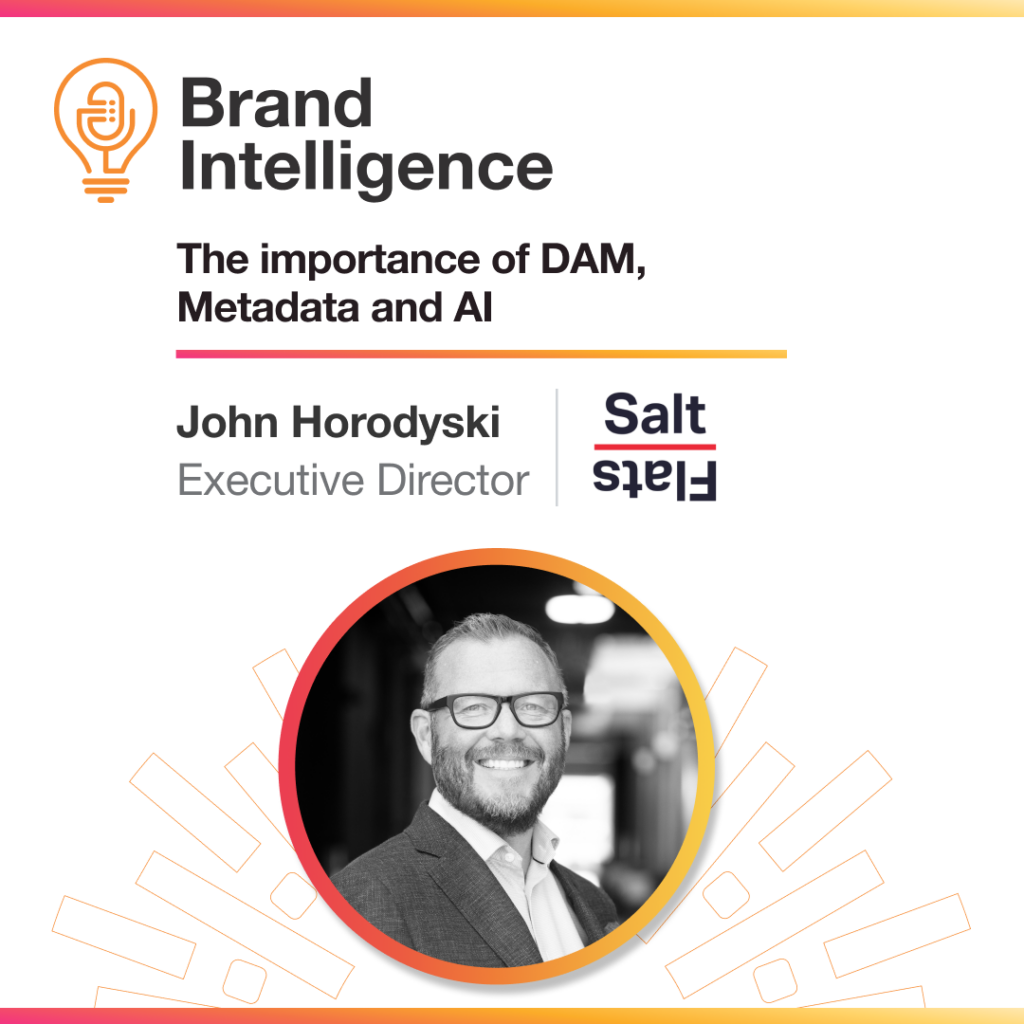 Brand Intelligence

The importance of DAM, Metadata and AI

John Horodyski
Executive Director

Salt
Flats